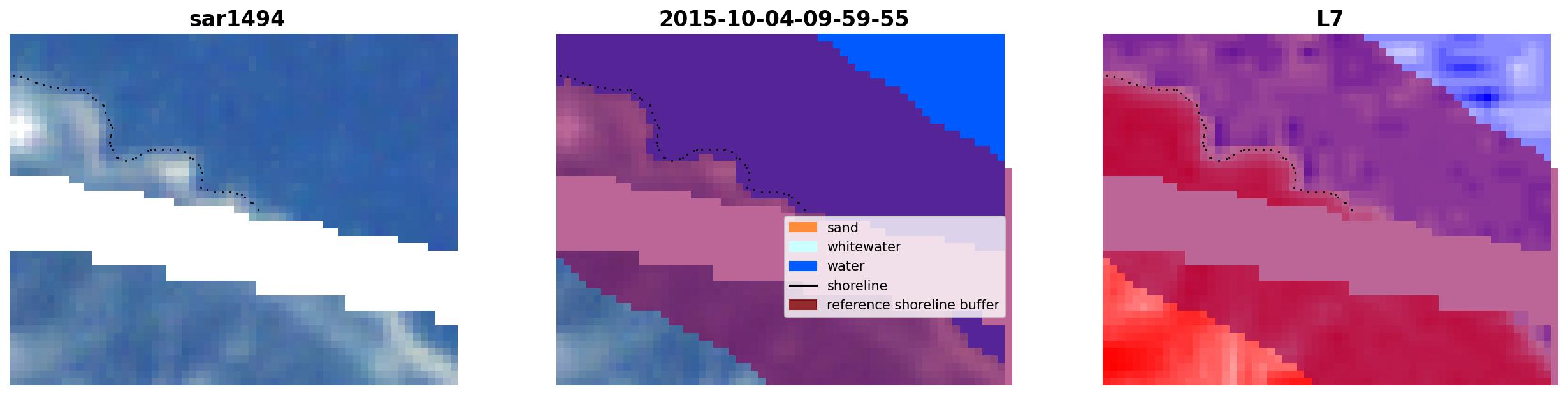 sar1494

2015-10-04-09-59-55

L7

sand
whitewater
water
shoreline
reference shoreline buffer